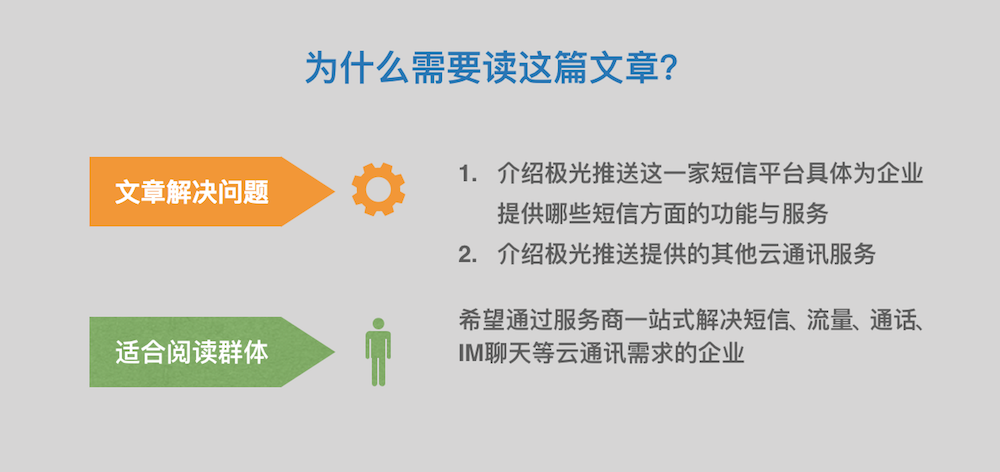 为什么需要读这篇文章?

文章解决问题

1. 介绍极光推送这一家短信平台具体为企业提供哪些短信方面的功能与服务
2. 介绍极光推送提供的其他云通讯服务

适合阅读群体

希望通过服务商一站式解决短信、流量、通话、IM聊天等云通讯需求的企业